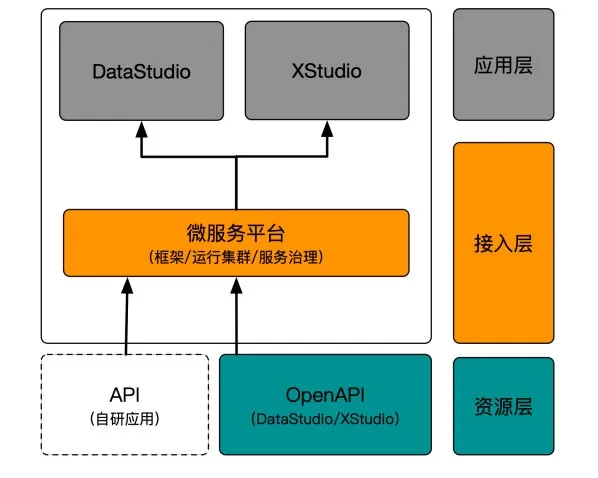 DataStudio

XStudio

应用层

微服务平台
(框架/运行集群/服务治理)

接入层

API
(自研应用)

OpenAPI
(DataStudio/XStudio)

资源层